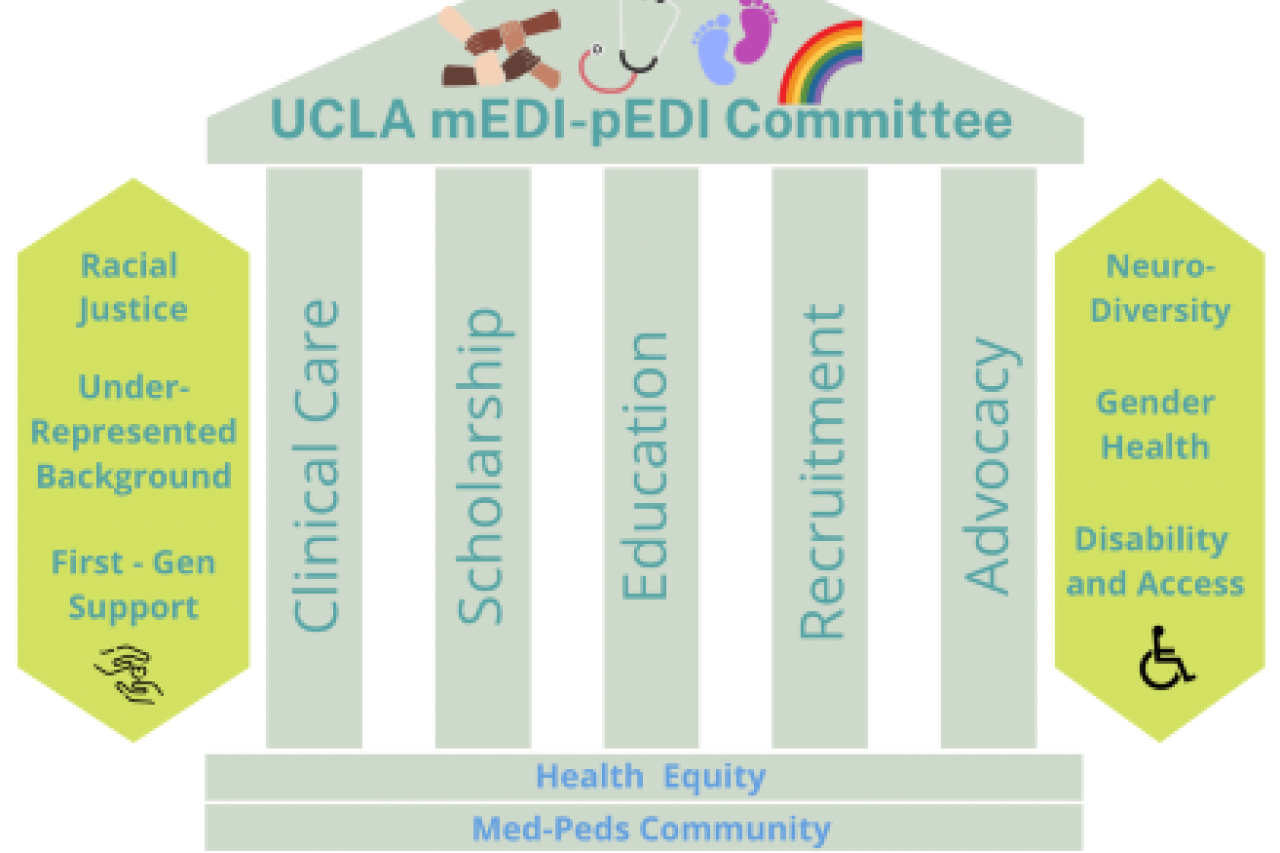 UCLA mEDI-pEDI Committee

Racial Justice

Under-Represented Background

First - Gen Support

Clinical Care

Scholarship

Education

Recruitment

Advocacy

Neuro-Diversity

Gender Health

Disability and Access

Health Equity

Med-Peds Community